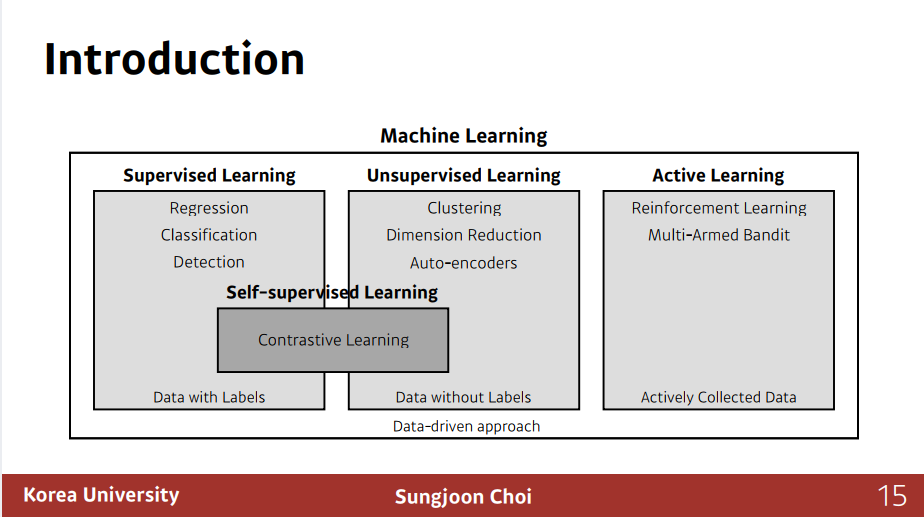 Introduction

Machine Learning

Supervised Learning

Regression
Classification
Detection

Data with Labels

Unsupervised Learning

Clustering
Dimension Reduction
Auto-encoders

Data without Labels

Self-supervised Learning

Contrastive Learning

Active Learning

Reinforcement Learning
Multi-Armed Bandit

Actively Collected Data

Data-driven approach

Korea University

Sungjoon Choi

15